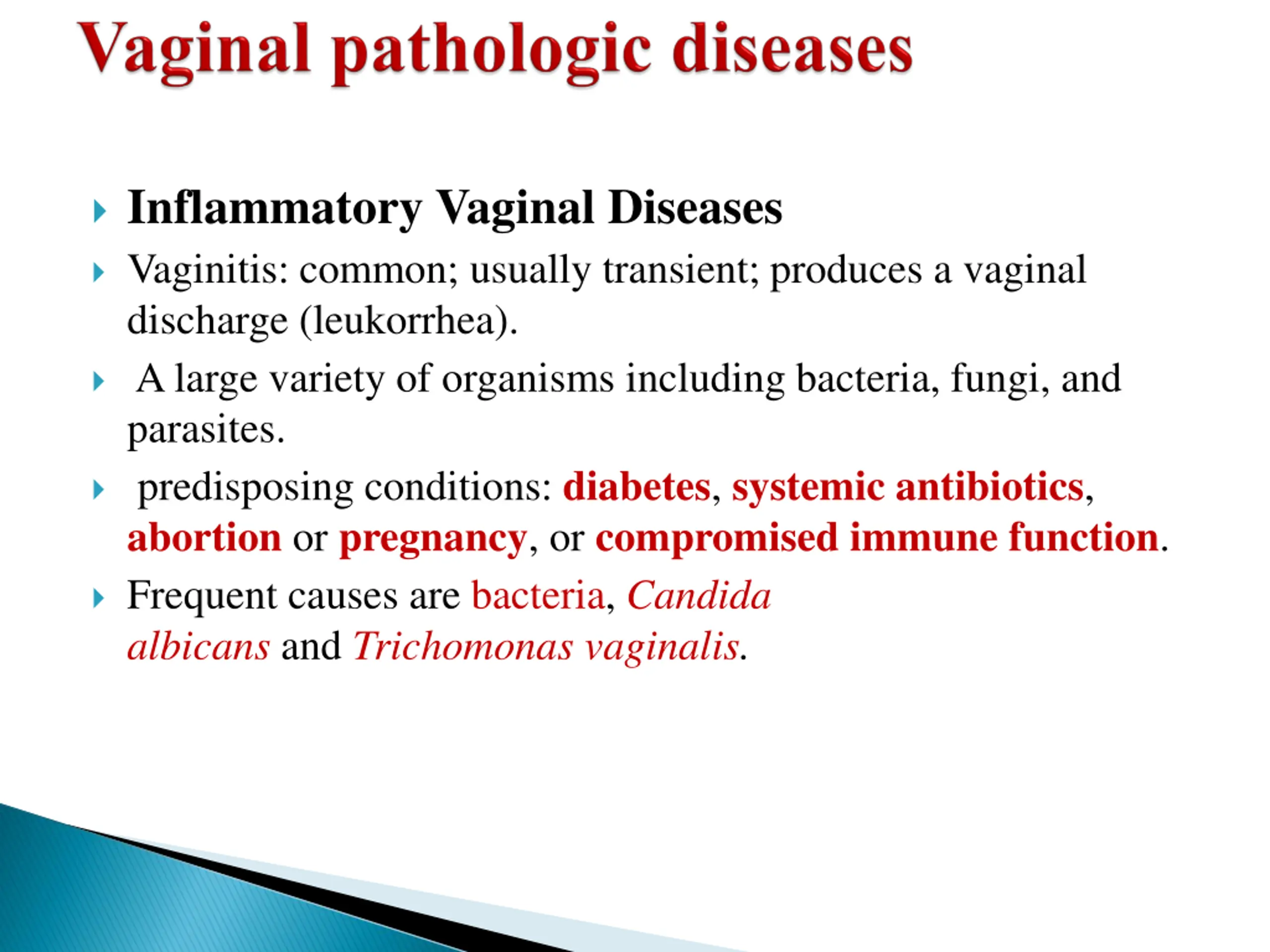 Vaginal pathologic diseases

Inflammatory Vaginal Diseases

Vaginitis: common; usually transient; produces a vaginal discharge (leukorrhea).

A large variety of organisms including bacteria, fungi, and parasites.

predisposing conditions: diabetes, systemic antibiotics, abortion or pregnancy, or compromised immune function.

Frequent causes are bacteria, Candida albicans and Trichomonas vaginalis.